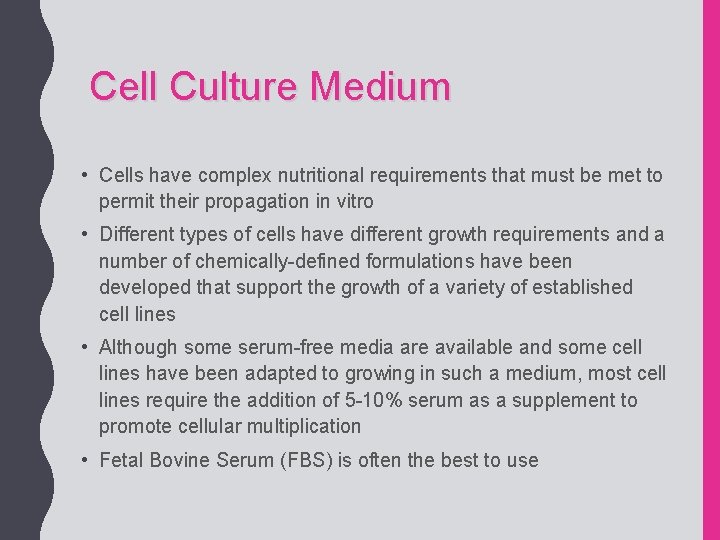 Cell Culture Medium

• Cells have complex nutritional requirements that must be met to permit their propagation in vitro

• Different types of cells have different growth requirements and a number of chemically-defined formulations have been developed that support the growth of a variety of established cell lines

• Although some serum-free media are available and some cell lines have been adapted to growing in such a medium, most cell lines require the addition of 5-10% serum as a supplement to promote cellular multiplication

• Fetal Bovine Serum (FBS) is often the best to use